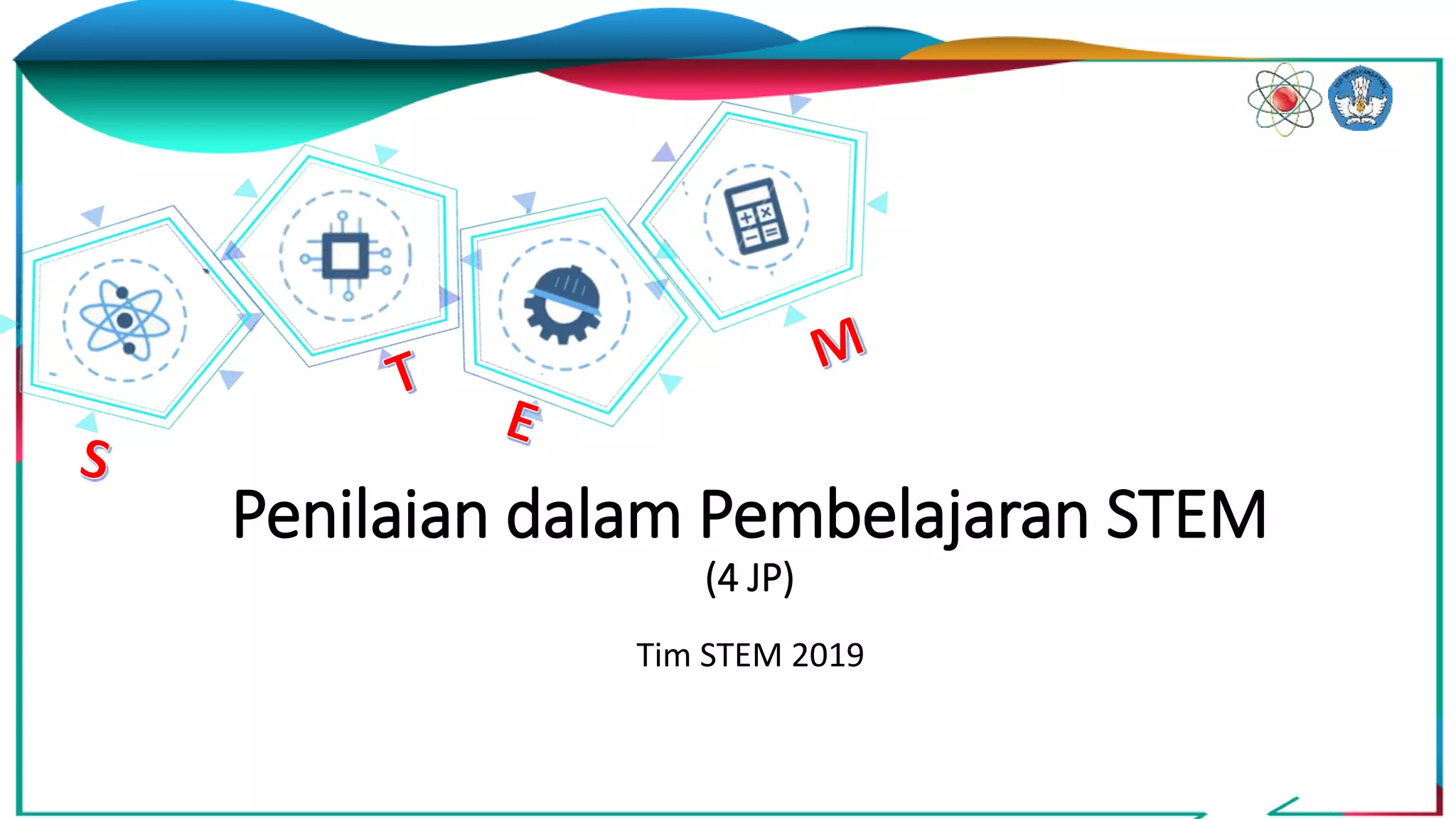 S T E M

Penilaian dalam Pembelajaran STEM
(4 JP)

Tim STEM 2019